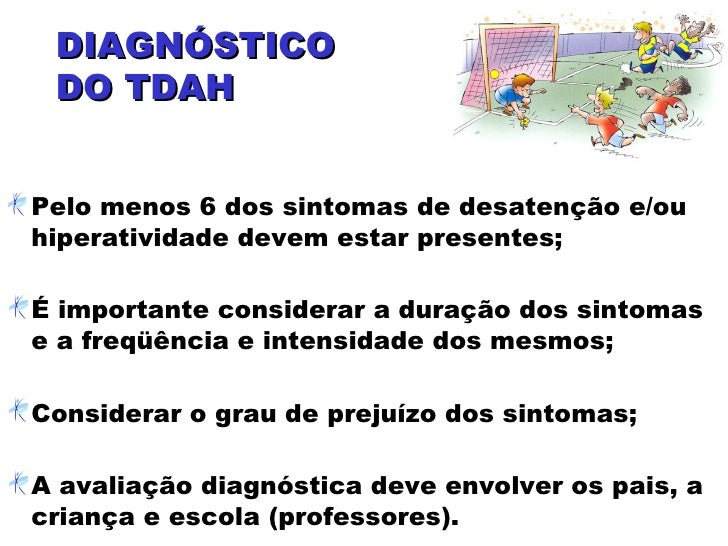 DIAGNÓSTICO DO TDAH

Pelo menos 6 dos sintomas de desatenção e/ou hiperatividade devem estar presentes;

É importante considerar a duração dos sintomas e a freqüência e intensidade dos mesmos;

Considerar o grau de prejuízo dos sintomas;

A avaliação diagnóstica deve envolver os pais, a criança e escola (professores).